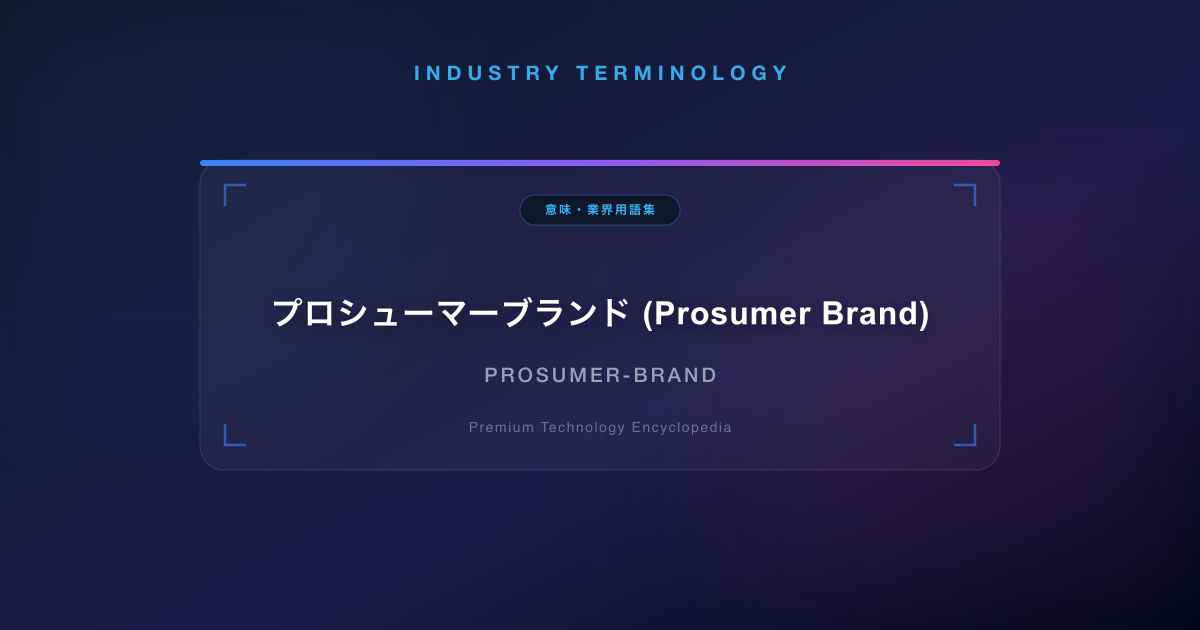 INDUSTRY TERMINOLOGY

意味・業界用語集

プロシューマーブランド (Prosumer Brand)

PROSUMER-BRAND

Premium Technology Encyclopedia